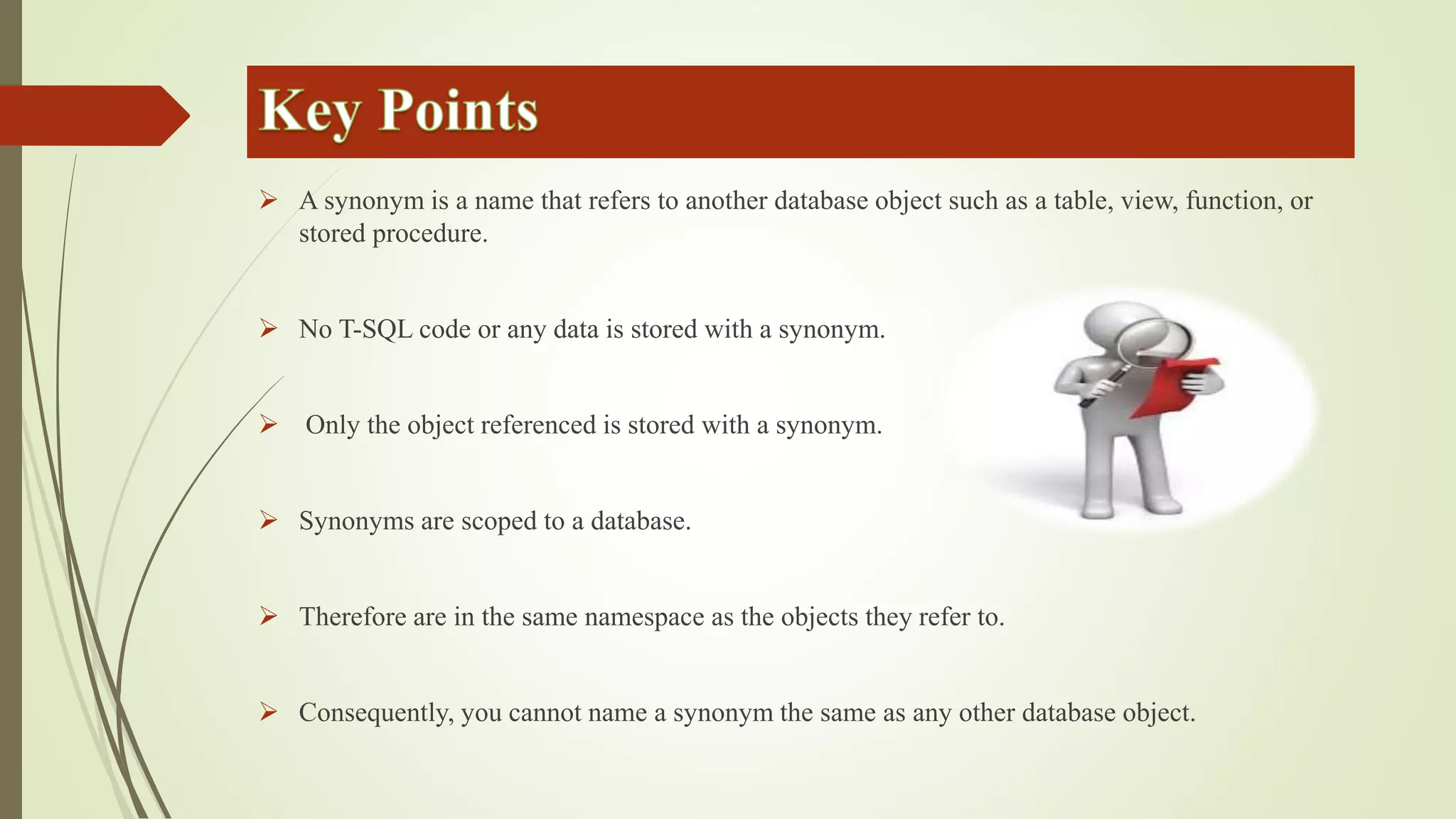 Key Points

➢ A synonym is a name that refers to another database object such as a table, view, function, or stored procedure.

➢ No T-SQL code or any data is stored with a synonym.

➢ Only the object referenced is stored with a synonym.

➢ Synonyms are scoped to a database.

➢ Therefore are in the same namespace as the objects they refer to.

➢ Consequently, you cannot name a synonym the same as any other database object.